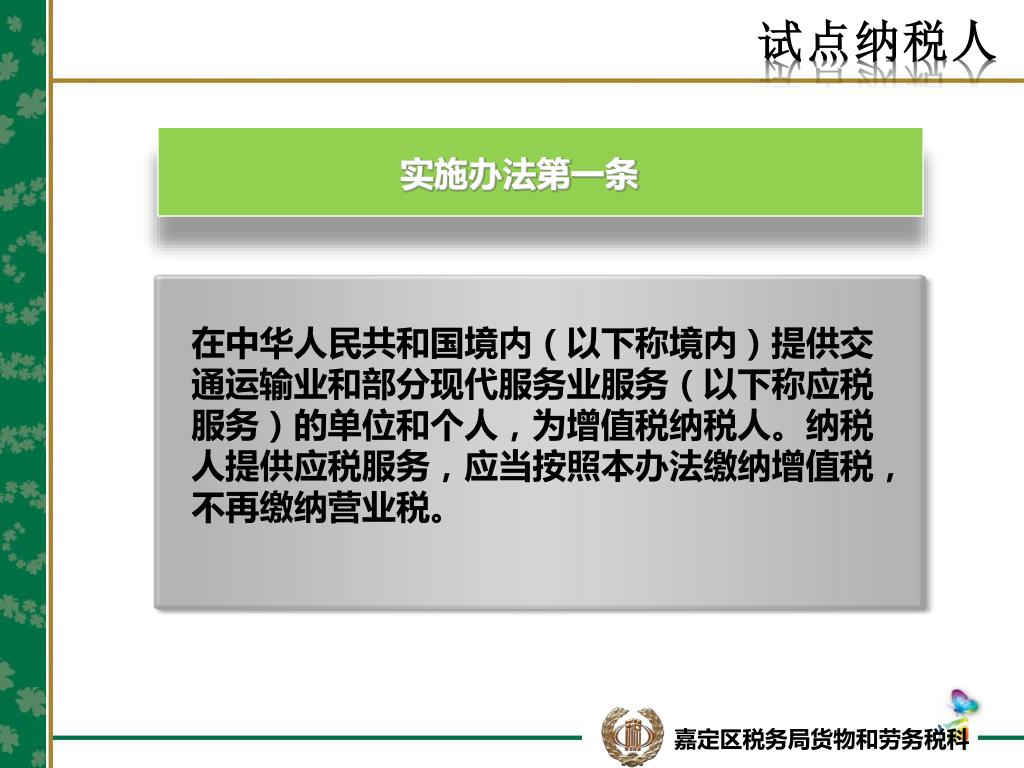 试点纳税人

实施办法第一条

在中华人民共和国境内（以下称境内）提供交通运输业和部分现代服务业服务（以下称应税服务）的单位和个人，为增值税纳税人。纳税人提供应税服务，应当按照本办法缴纳增值税，不再缴纳营业税。

嘉定区税务局货物和劳务税科